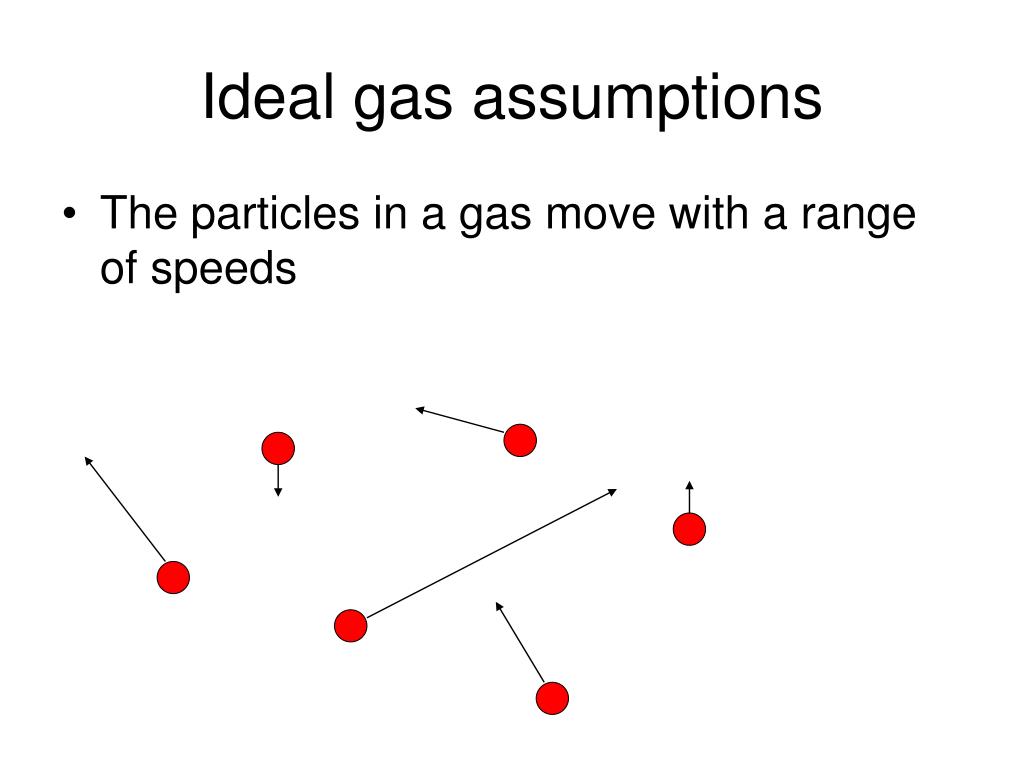 Ideal gas assumptions

• The particles in a gas move with a range of speeds